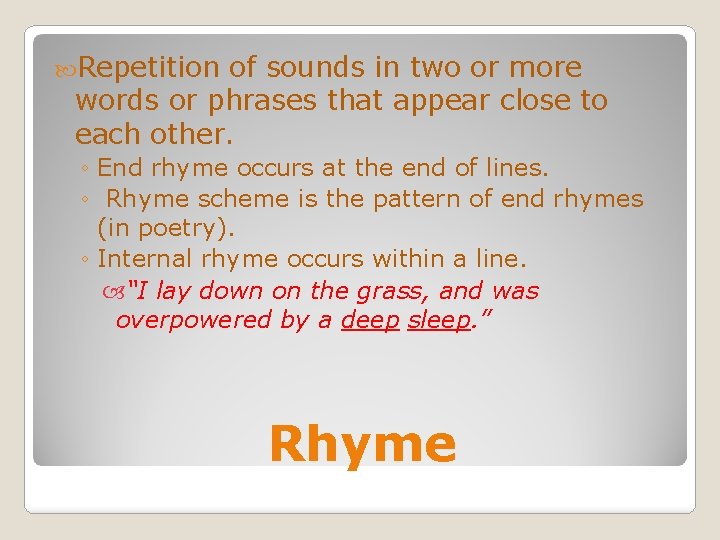 Repetition of sounds in two or more words or phrases that appear close to each other.

◦ End rhyme occurs at the end of lines.
◦ Rhyme scheme is the pattern of end rhymes (in poetry).
◦ Internal rhyme occurs within a line.
"I lay down on the grass, and was overpowered by a deep sleep."

Rhyme